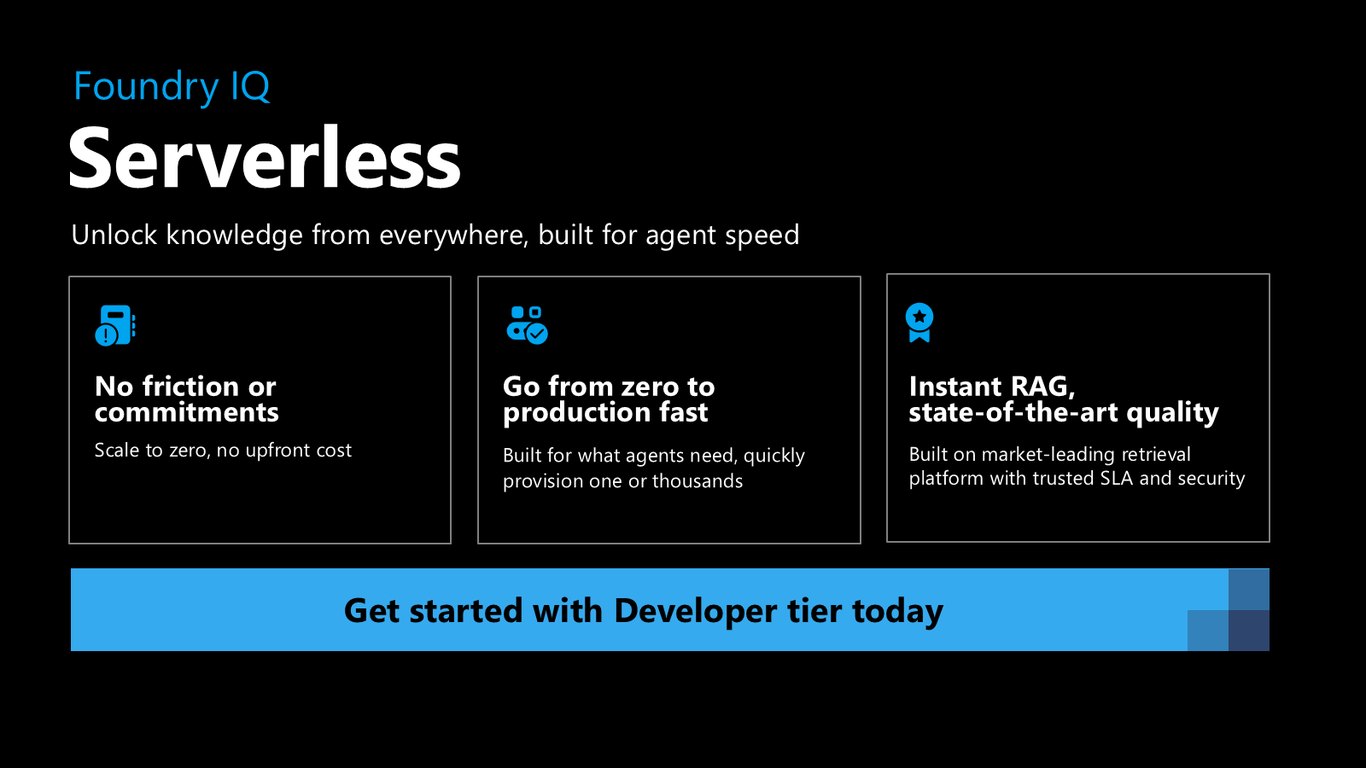 Foundry IQ

Serverless

Unlock knowledge from everywhere, built for agent speed

No friction or commitments

Scale to zero, no upfront cost

Go from zero to production fast

Built for what agents need, quickly provision one or thousands

Instant RAG, state-of-the-art quality

Built on market-leading retrieval platform with trusted SLA and security

Get started with Developer tier today